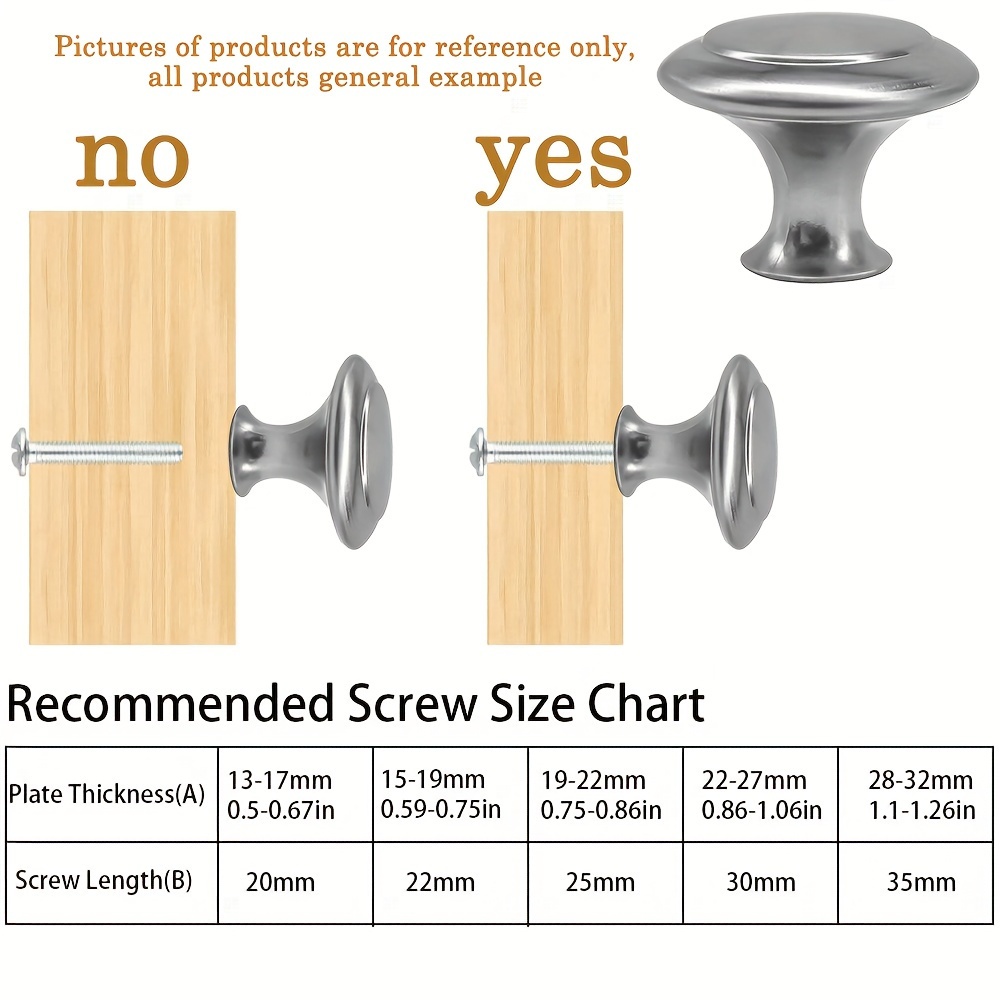 Pictures of products are for reference only, all products general example

no

yes

Recommended Screw Size Chart

| Plate Thickness(A) | 13-17mm 0.5-0.67in | 15-19mm 0.59-0.75in | 19-22mm 0.75-0.86in | 22-27mm 0.86-1.06in | 28-32mm 1.1-1.26in |
|---|---|---|---|---|---|
| Screw Length(B) | 20mm | 22mm | 25mm | 30mm | 35mm |